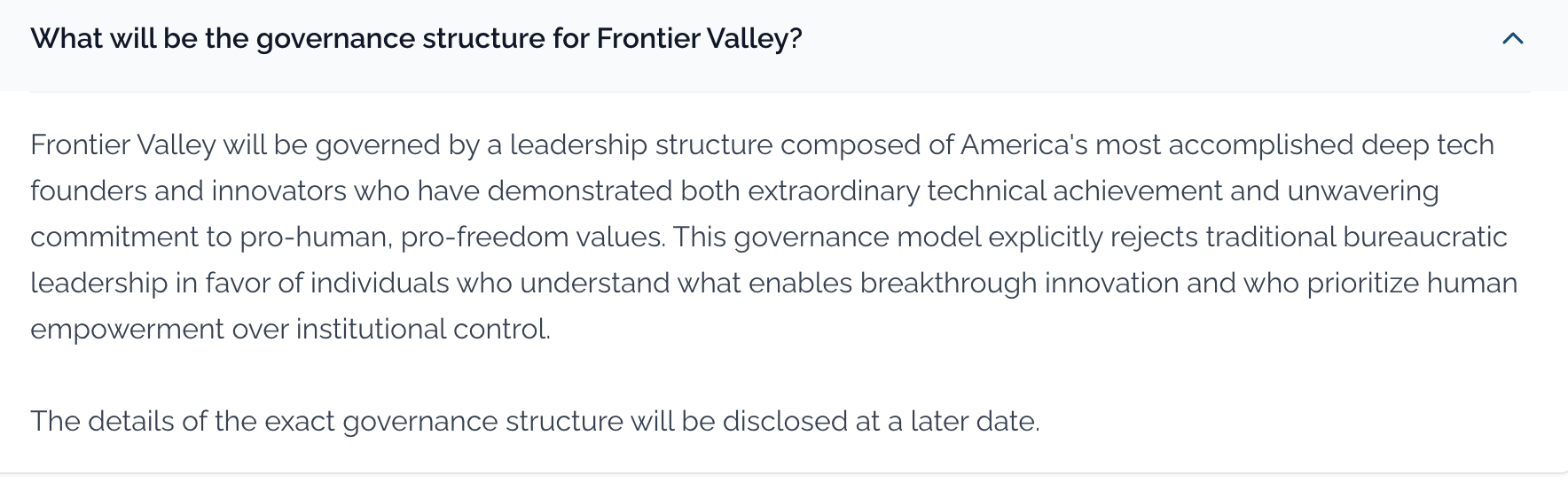 What will be the governance structure for Frontier Valley?

Frontier Valley will be governed by a leadership structure composed of America's most accomplished deep tech founders and innovators who have demonstrated both extraordinary technical achievement and unwavering commitment to pro-human, pro-freedom values. This governance model explicitly rejects traditional bureaucratic leadership in favor of individuals who understand what enables breakthrough innovation and who prioritize human empowerment over institutional control.

The details of the exact governance structure will be disclosed at a later date.